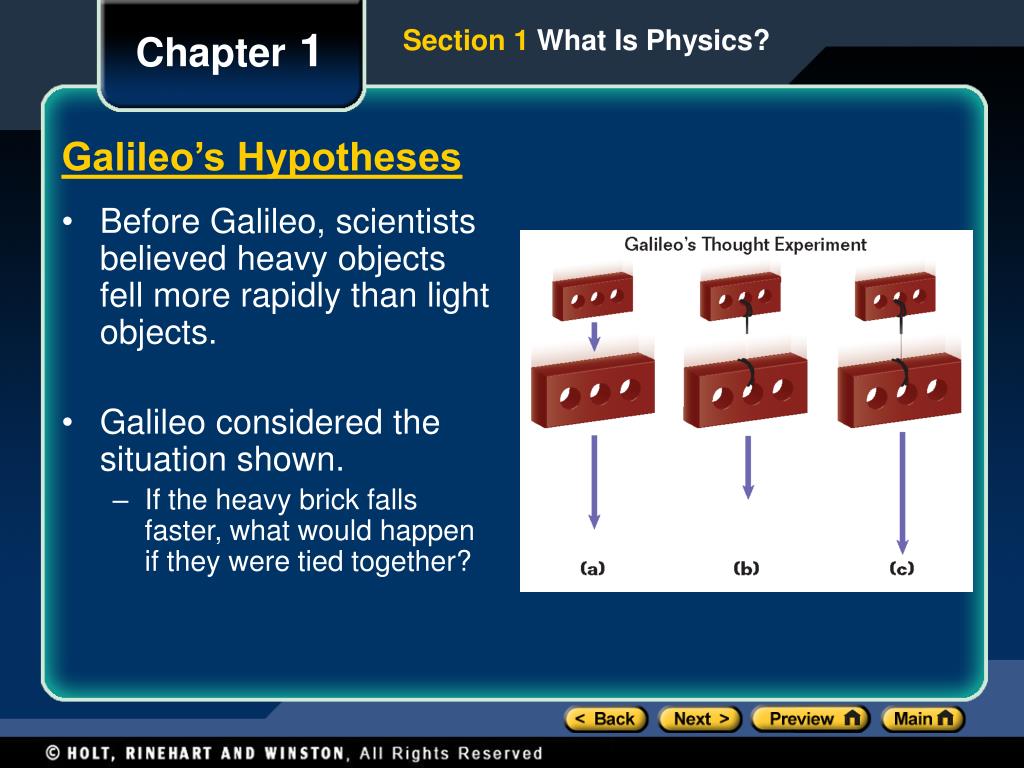 Chapter 1

Section 1 What Is Physics?

Galileo's Hypotheses

• Before Galileo, scientists believed heavy objects fell more rapidly than light objects.

• Galileo considered the situation shown.
– If the heavy brick falls faster, what would happen if they were tied together?

Galileo's Thought Experiment

(a) (b) (c)

< Back Next > Preview Main

© HOLT, RINEHART AND WINSTON, All Rights Reserved